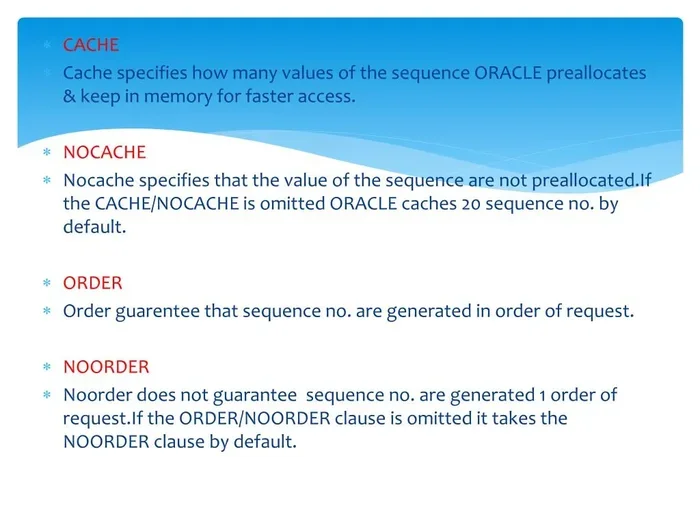 * CACHE
* Cache specifies how many values of the sequence ORACLE preallocates & keep in memory for faster access.

* NOCACHE
* Nocache specifies that the value of the sequence are not preallocated.If the CACHE/NOCACHE is omitted ORACLE caches 20 sequence no. by default.

* ORDER
* Order guarentee that sequence no. are generated in order of request.

* NOORDER
* Noorder does not guarantee sequence no. are generated 1 order of request.If the ORDER/NOORDER clause is omitted it takes the NOORDER clause by default.